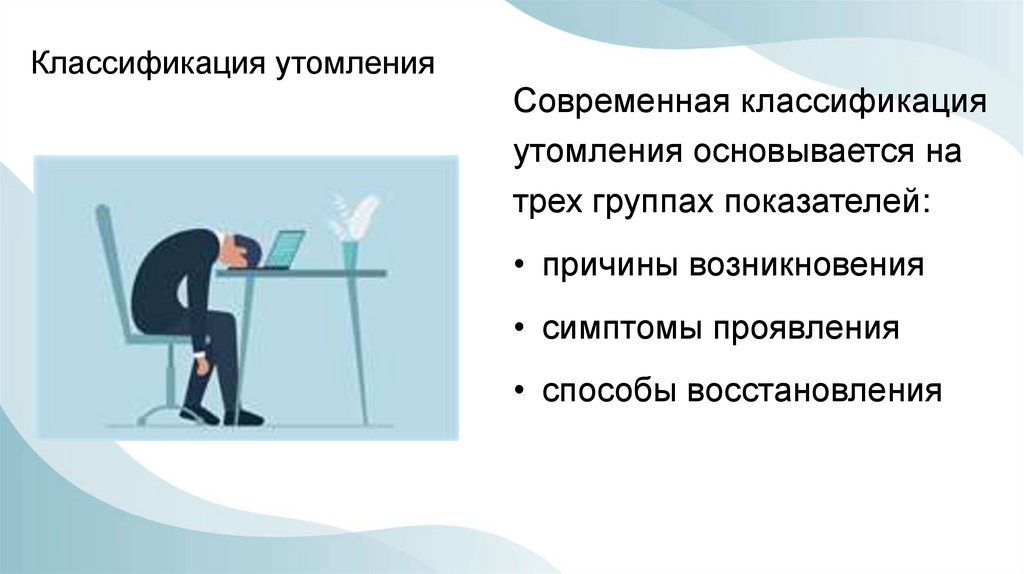 Классификация утомления

Современная классификация утомления основывается на трех группах показателей:

• причины возникновения

• симптомы проявления

• способы восстановления